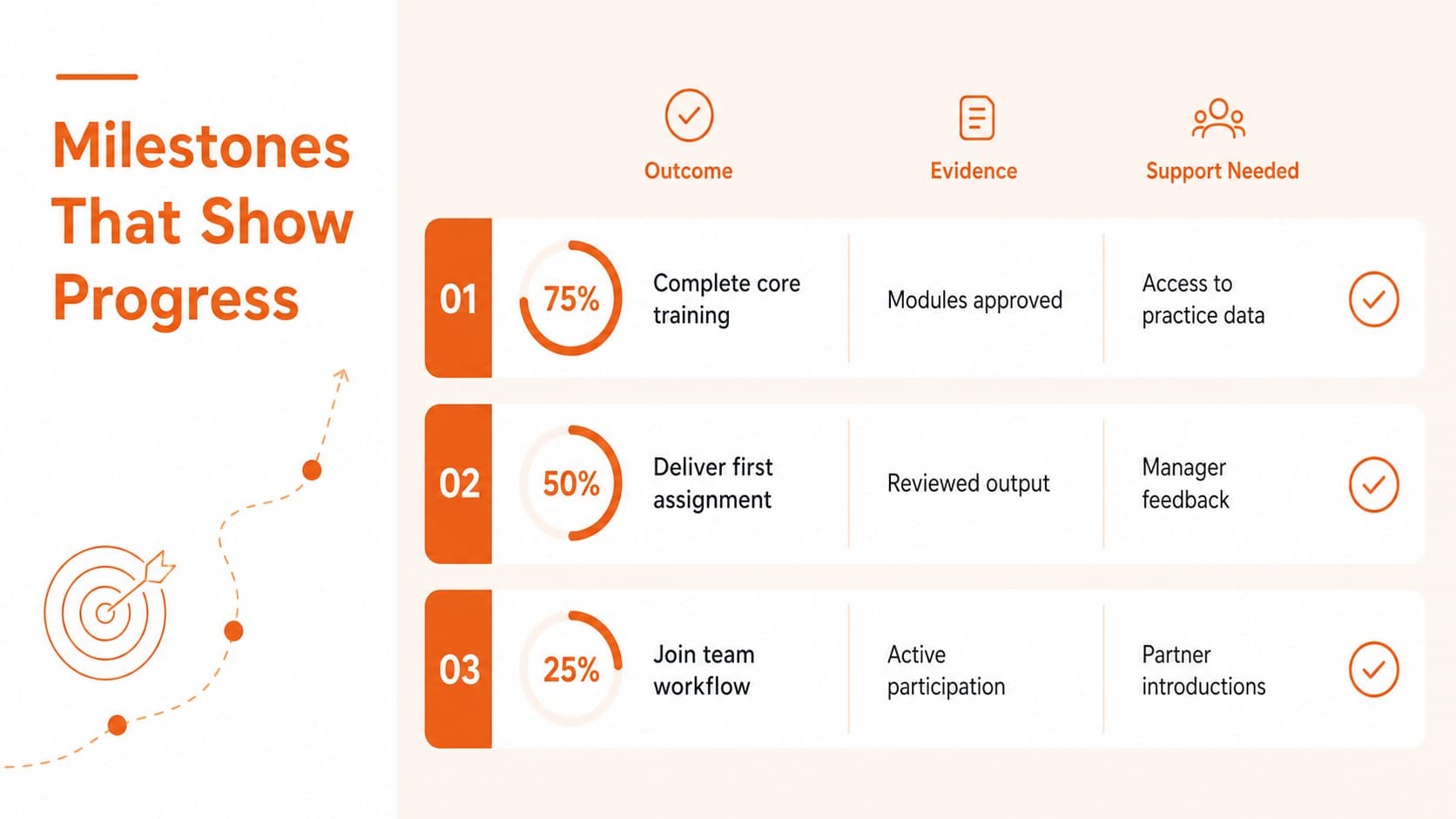 Milestones That Show Progress

| | | Outcome | Evidence | Support Needed |
|---|---|---|---|---|
| 01 | 75% | Complete core training | Modules approved | Access to practice data |
| 02 | 50% | Deliver first assignment | Reviewed output | Manager feedback |
| 03 | 25% | Join team workflow | Active participation | Partner introductions |